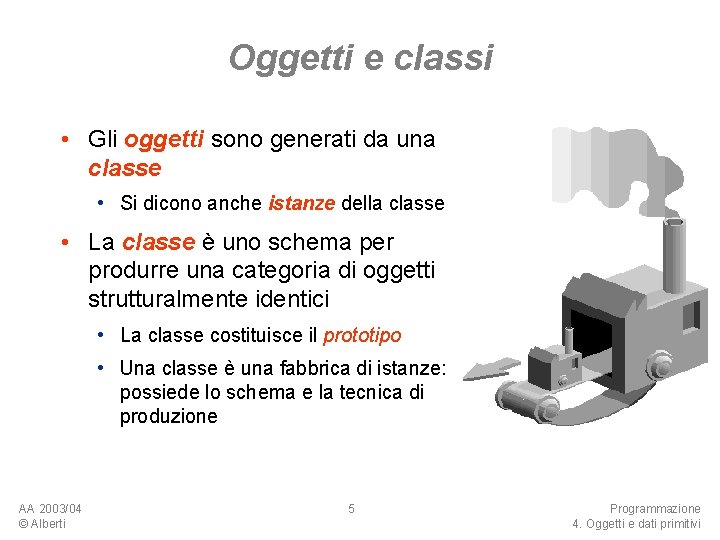 Oggetti e classi

• Gli oggetti sono generati da una classe
  • Si dicono anche istanze della classe
• La classe è uno schema per produrre una categoria di oggetti strutturalmente identici
  • La classe costituisce il prototipo
  • Una classe è una fabbrica di istanze: possiede lo schema e la tecnica di produzione

AA 2003/04
© Alberti

5

Programmazione
4. Oggetti e dati primitivi